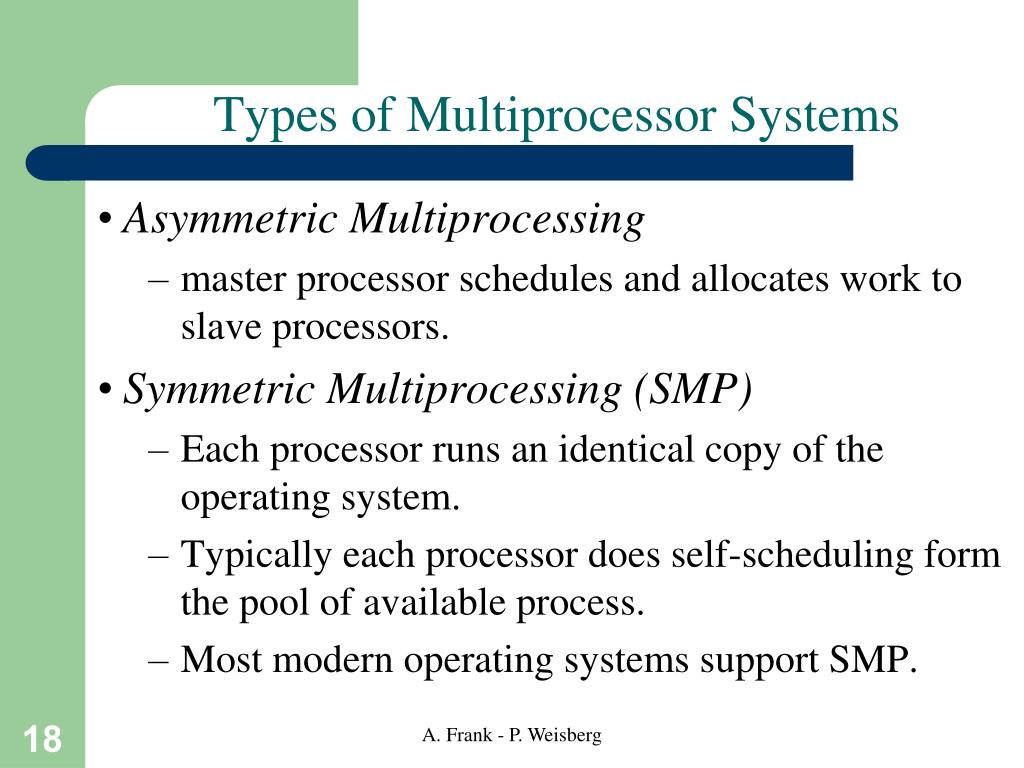 Types of Multiprocessor Systems

• Asymmetric Multiprocessing
– master processor schedules and allocates work to slave processors.

• Symmetric Multiprocessing (SMP)
– Each processor runs an identical copy of the operating system.
– Typically each processor does self-scheduling form the pool of available process.
– Most modern operating systems support SMP.

18

A. Frank - P. Weisberg